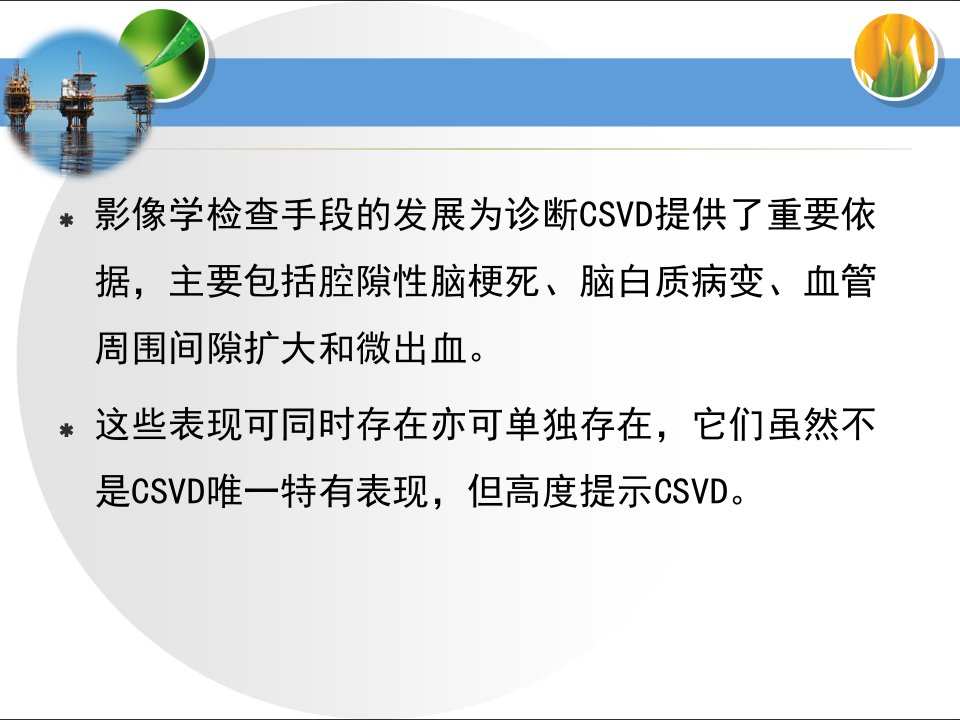 * 影像学检查手段的发展为诊断CSVD提供了重要依据，主要包括腔隙性脑梗死、脑白质病变、血管周围间隙扩大和微出血。

* 这些表现可同时存在亦可单独存在，它们虽然不是CSVD唯一特有表现，但高度提示CSVD。